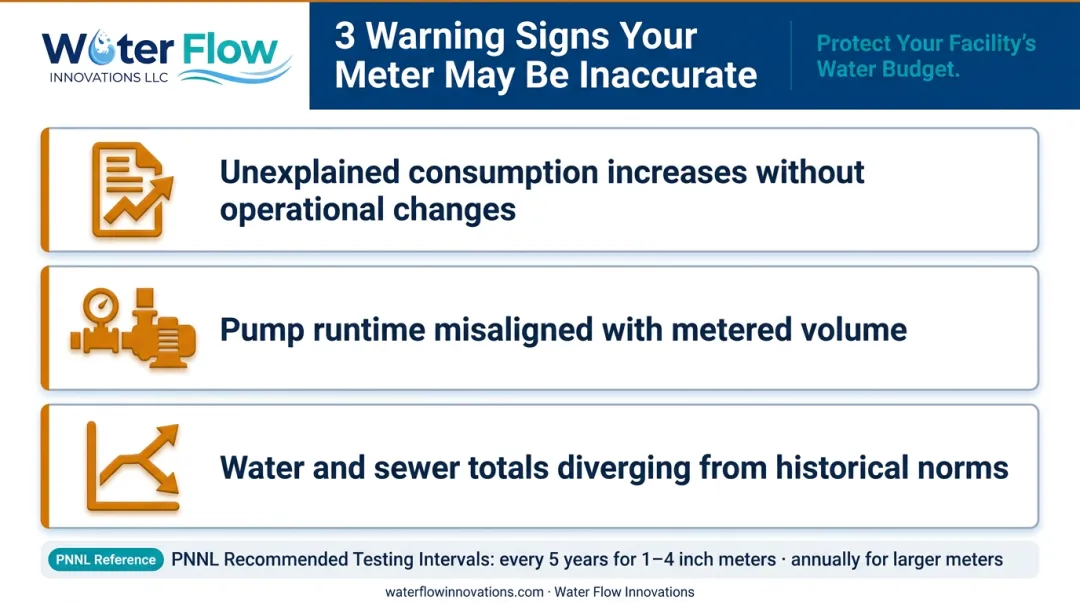 Water Flow
INNOVATIONS LLC

3 Warning Signs Your Meter May Be Inaccurate

Protect Your Facility's Water Budget.

Unexplained consumption increases without operational changes

Pump runtime misaligned with metered volume

Water and sewer totals diverging from historical norms

PNNL Reference PNNL Recommended Testing Intervals: every 5 years for 1–4 inch meters · annually for larger meters

waterflowinnovations.com · Water Flow Innovations